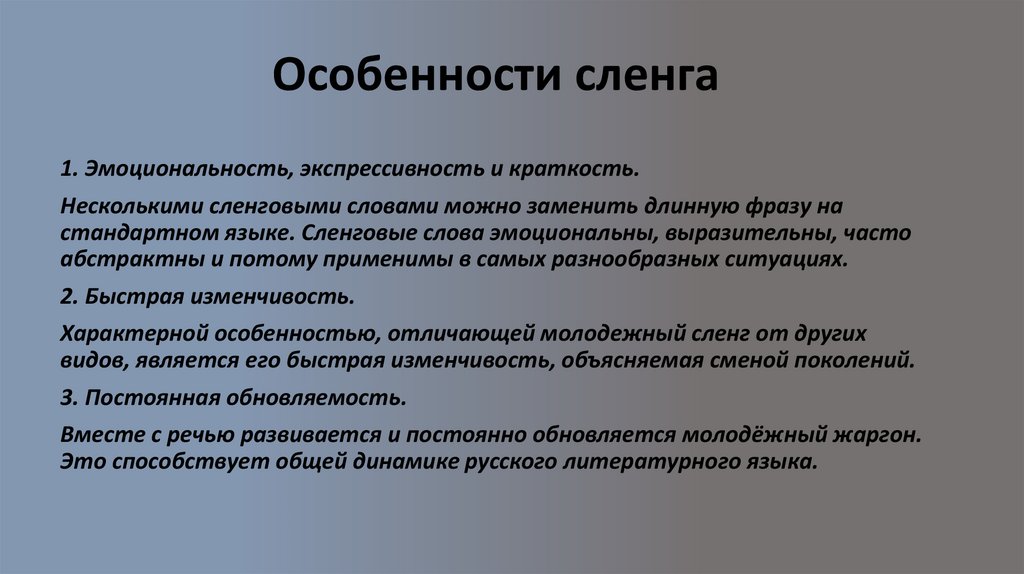 Особенности сленга

1. Эмоциональность, экспрессивность и краткость.

Несколькими сленговыми словами можно заменить длинную фразу на стандартном языке. Сленговые слова эмоциональны, выразительны, часто абстрактны и потому применимы в самых разнообразных ситуациях.

2. Быстрая изменчивость.

Характерной особенностью, отличающей молодежный сленг от других видов, является его быстрая изменчивость, объясняемая сменой поколений.

3. Постоянная обновляемость.

Вместе с речью развивается и постоянно обновляется молодёжный жаргон. Это способствует общей динамике русского литературного языка.